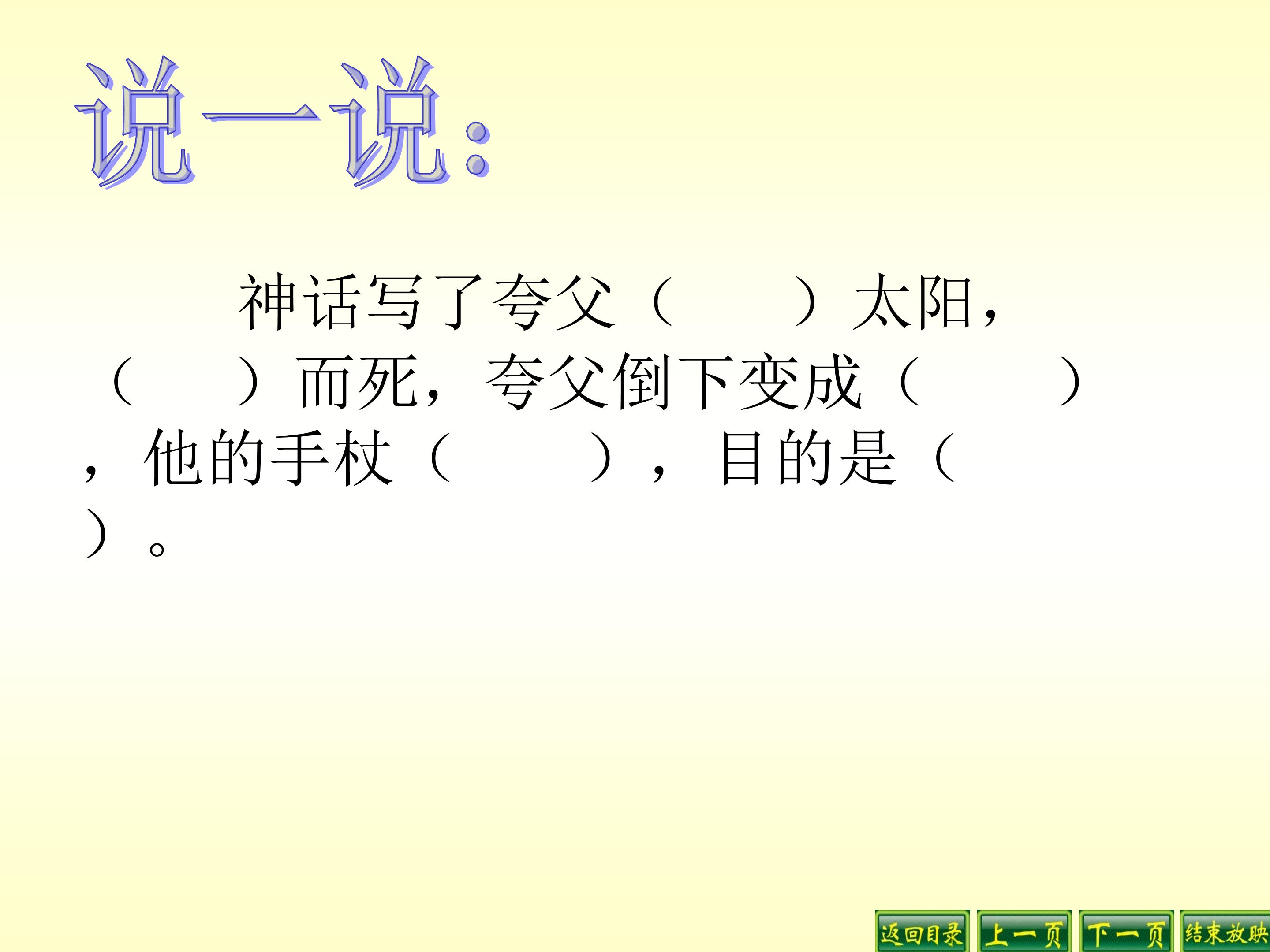 说一说:

神话写了夸父（　　）太阳，（　　）而死，夸父倒下变成（　　），他的手杖（　　），目的是（　　）。

返回目录 上一页 下一页 结束放映